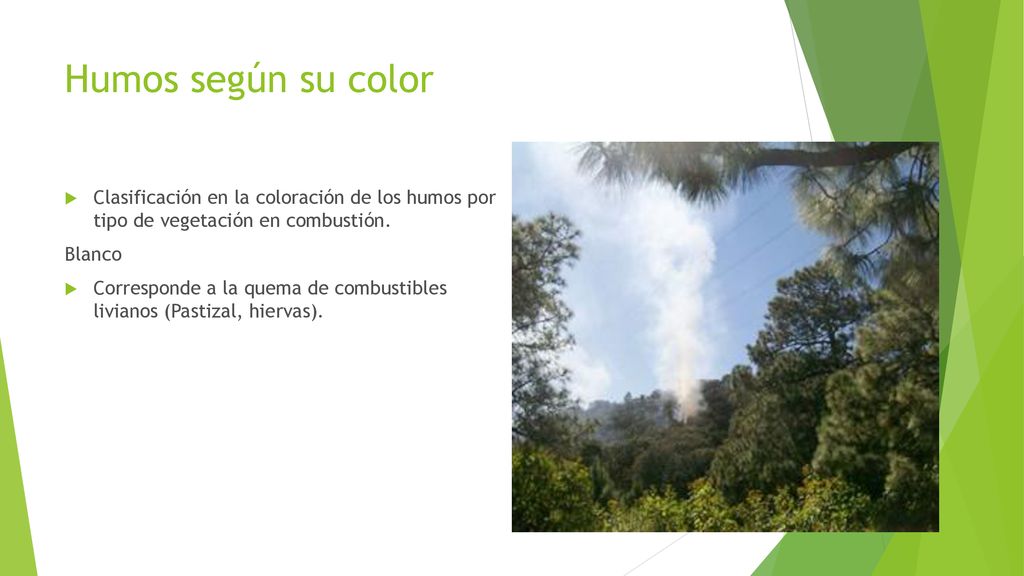 Humos según su color

Clasificación en la coloración de los humos por tipo de vegetación en combustión.

Blanco

Corresponde a la quema de combustibles livianos (Pastizal, hiervas).